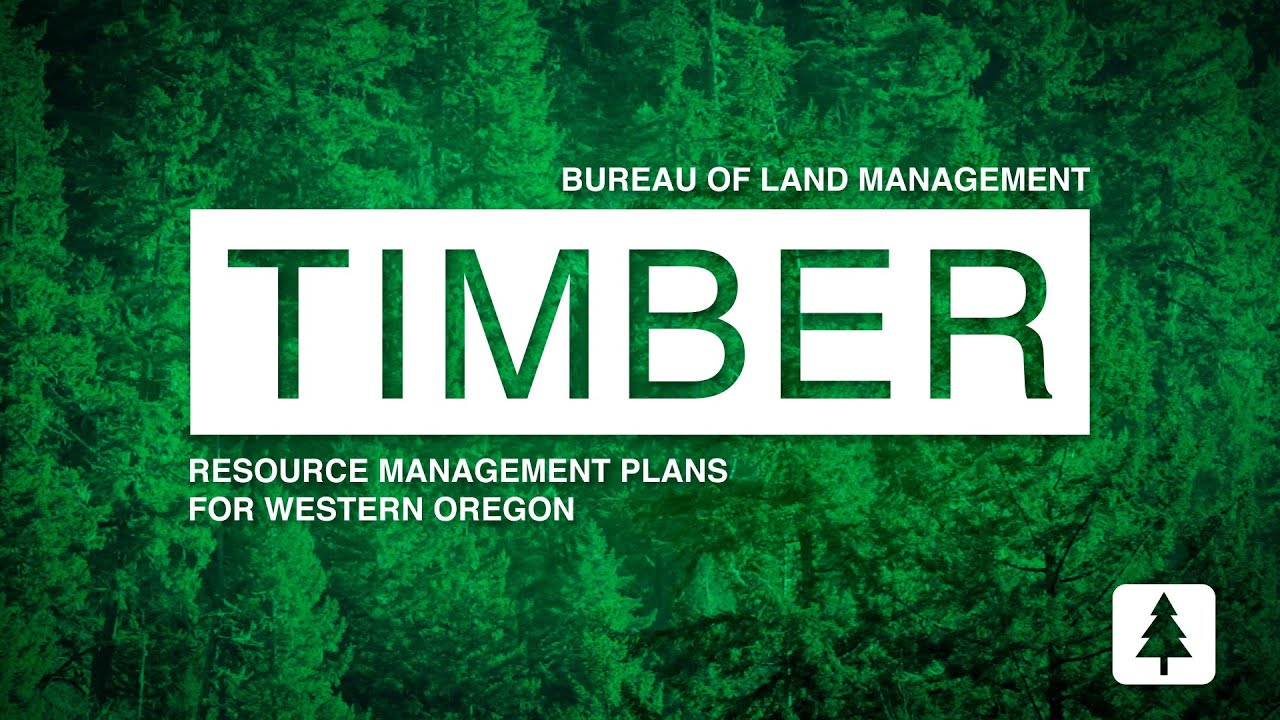 BUREAU OF LAND MANAGEMENT

TIMBER

RESOURCE MANAGEMENT PLANS
FOR WESTERN OREGON